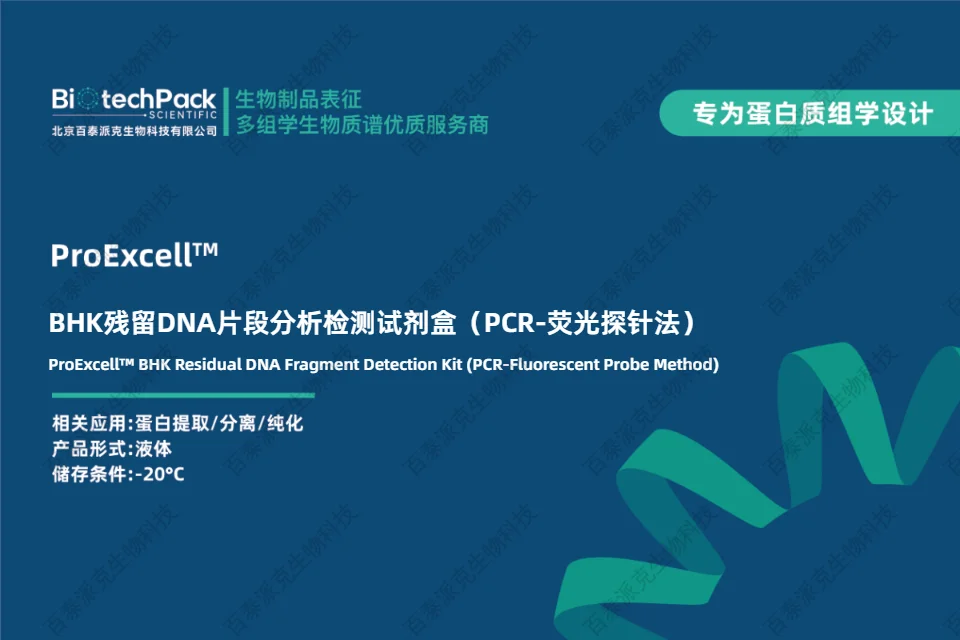 BiotechPack
SCIENTIFIC
北京百泰派克生物科技有限公司

生物制品表征
多组学生物质谱优质服务商

专为蛋白质组学设计

ProExcell™

BHK残留DNA片段分析检测试剂盒（PCR-荧光探针法）

ProExcell™ BHK Residual DNA Fragment Detection Kit (PCR-Fluorescent Probe Method)

相关应用:蛋白提取/分离/纯化
产品形式:液体
储存条件:-20°C

百泰派克生物科技